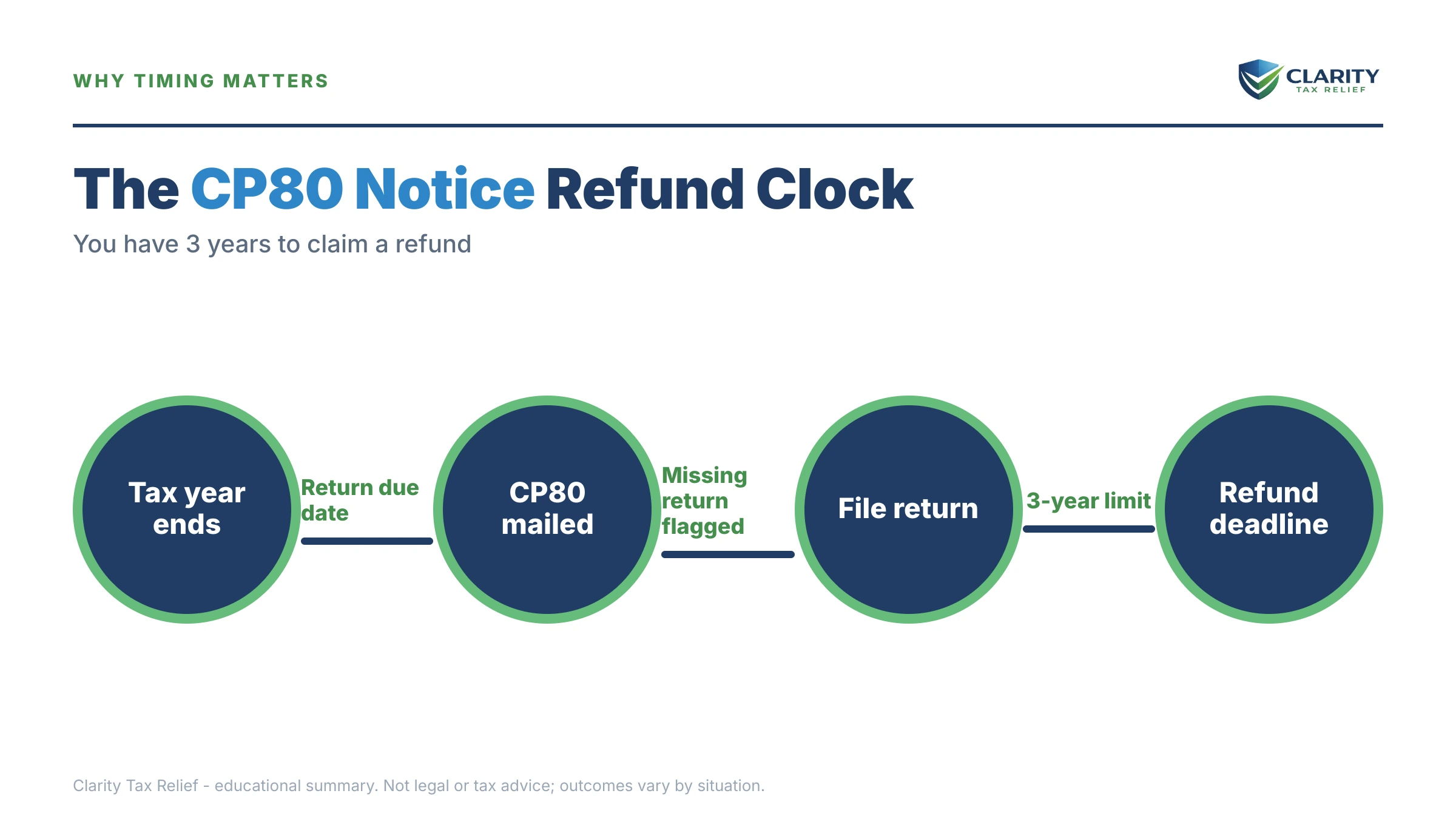 WHY TIMING MATTERS

CLARITY
TAX RELIEF

The CP80 Notice Refund Clock

You have 3 years to claim a refund

Tax year ends

Return due date

CP80 mailed

Missing return flagged

File return

3-year limit

Refund deadline

Clarity Tax Relief - educational summary. Not legal or tax advice; outcomes vary by situation.